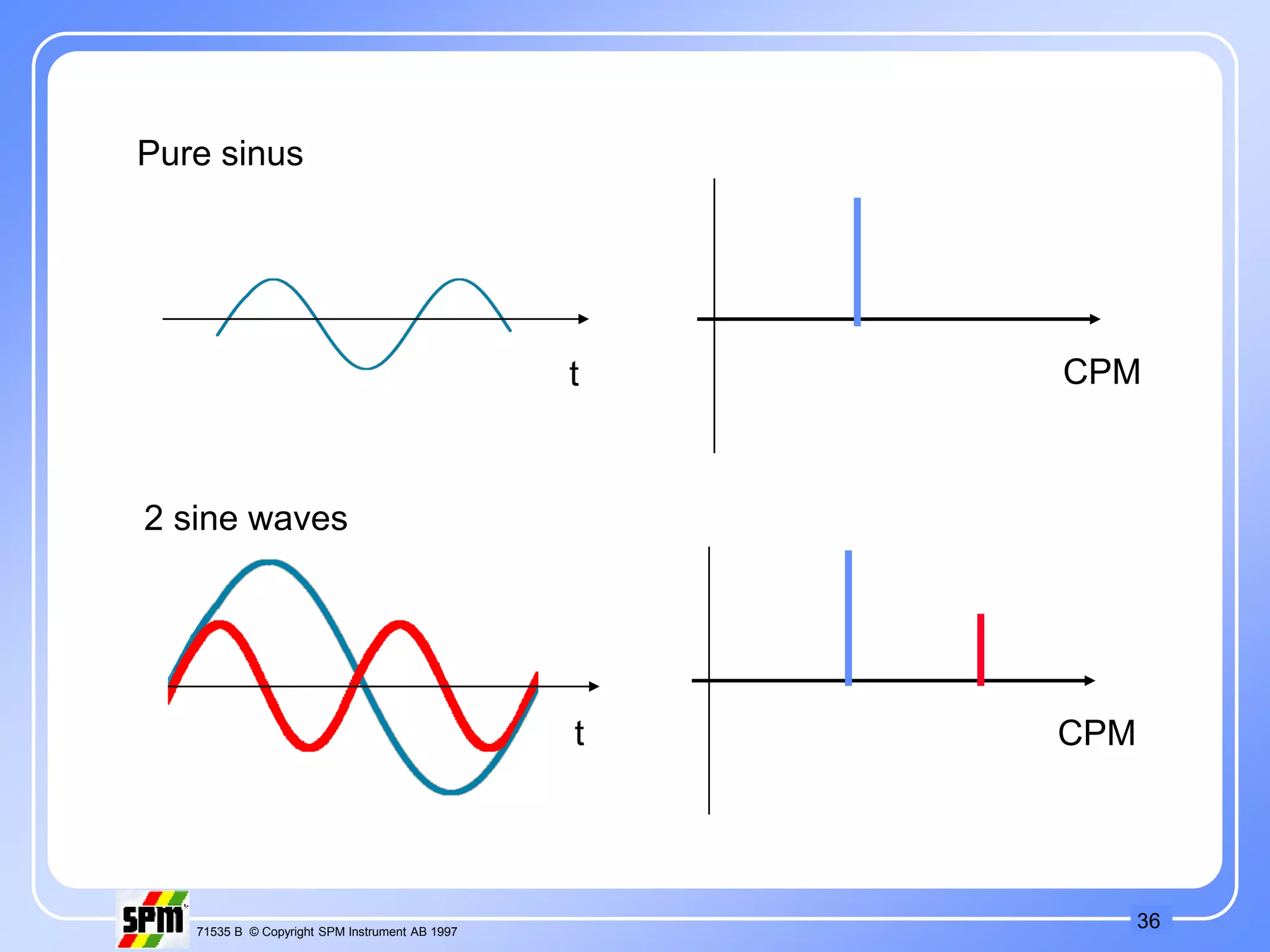 Pure sinus

t

CPM

2 sine waves

t

CPM

SPM

71535 B © Copyright SPM Instrument AB 1997

36